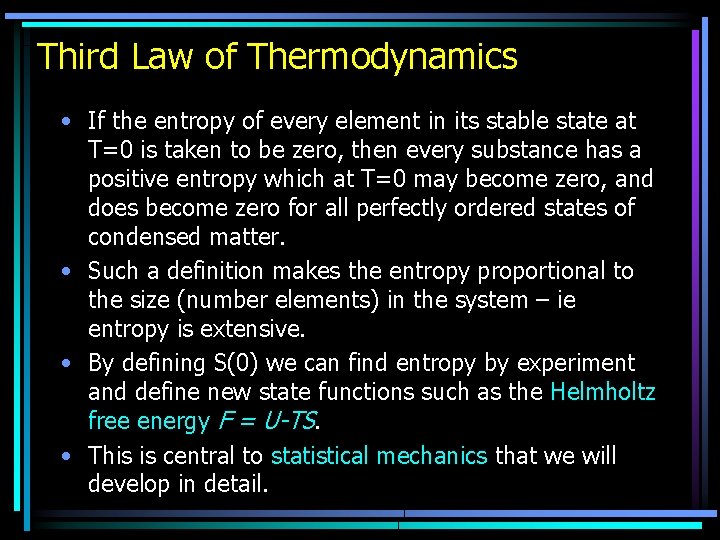 Third Law of Thermodynamics

• If the entropy of every element in its stable state at T=0 is taken to be zero, then every substance has a positive entropy which at T=0 may become zero, and does become zero for all perfectly ordered states of condensed matter.

• Such a definition makes the entropy proportional to the size (number elements) in the system – ie entropy is extensive.

• By defining S(0) we can find entropy by experiment and define new state functions such as the Helmholtz free energy $F = U-TS$.

• This is central to statistical mechanics that we will develop in detail.